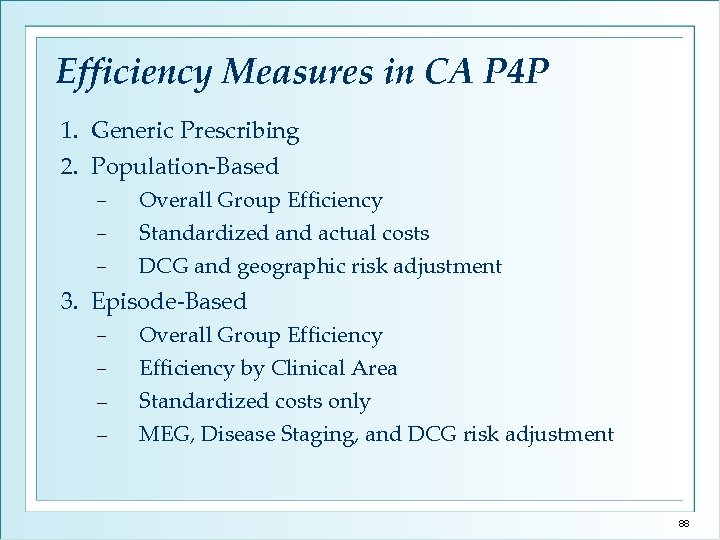 Efficiency Measures in CA P4P

1. Generic Prescribing
2. Population-Based
– Overall Group Efficiency
– Standardized and actual costs
– DCG and geographic risk adjustment
3. Episode-Based
– Overall Group Efficiency
– Efficiency by Clinical Area
– Standardized costs only
– MEG, Disease Staging, and DCG risk adjustment

88